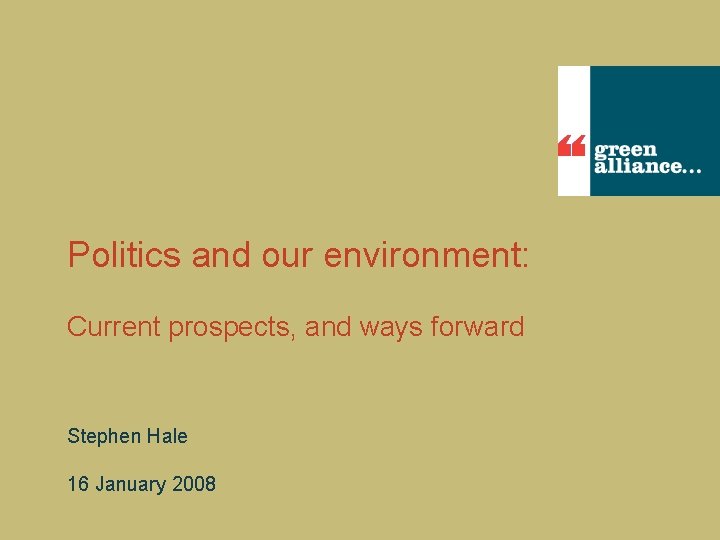 “ green alliance…

Politics and our environment:

Current prospects, and ways forward

Stephen Hale

16 January 2008